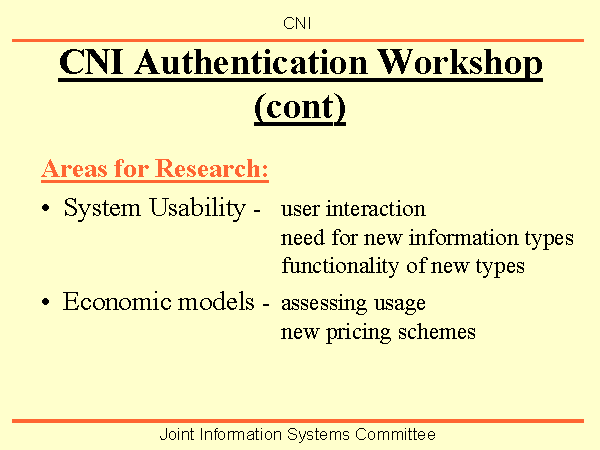 CNI

CNI Authentication Workshop (cont)

Areas for Research:

• System Usability - user interaction
need for new information types
functionality of new types

• Economic models - assessing usage
new pricing schemes

Joint Information Systems Committee